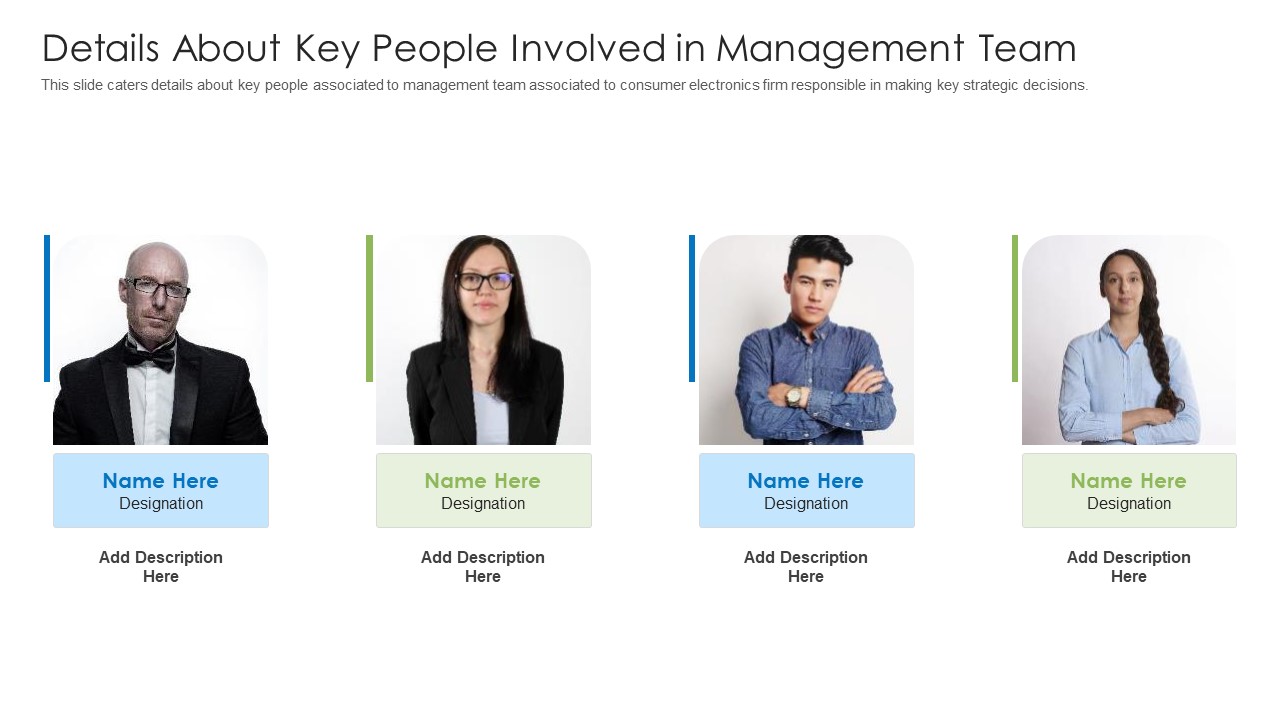 Details About Key People Involved in Management Team

This slide caters details about key people associated to management team associated to consumer electronics firm responsible in making key strategic decisions.

Name Here
Designation

Add Description Here

Name Here
Designation

Add Description Here

Name Here
Designation

Add Description Here

Name Here
Designation

Add Description Here